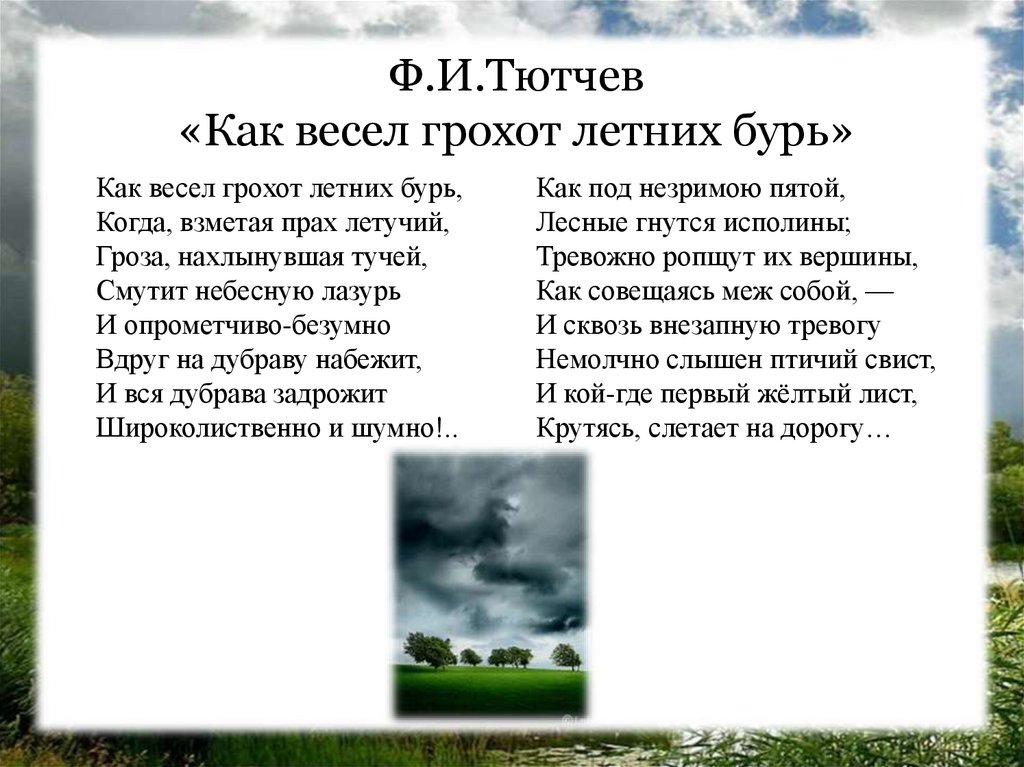 Ф.И.Тютчев
«Как весел грохот летних бурь»

Как весел грохот летних бурь,
Когда, взметая прах летучий,
Гроза, нахлынувшая тучей,
Смутит небесную лазурь
И опрометчиво-безумно
Вдруг на дубраву набежит,
И вся дубрава задрожит
Широколиственно и шумно!..

Как под незримою пятой,
Лесные гнутся исполины;
Тревожно ропщут их вершины,
Как совещаясь меж собой, —
И сквозь внезапную тревогу
Немолчно слышен птичий свист,
И кой-где первый жёлтый лист,
Крутясь, слетает на дорогу…